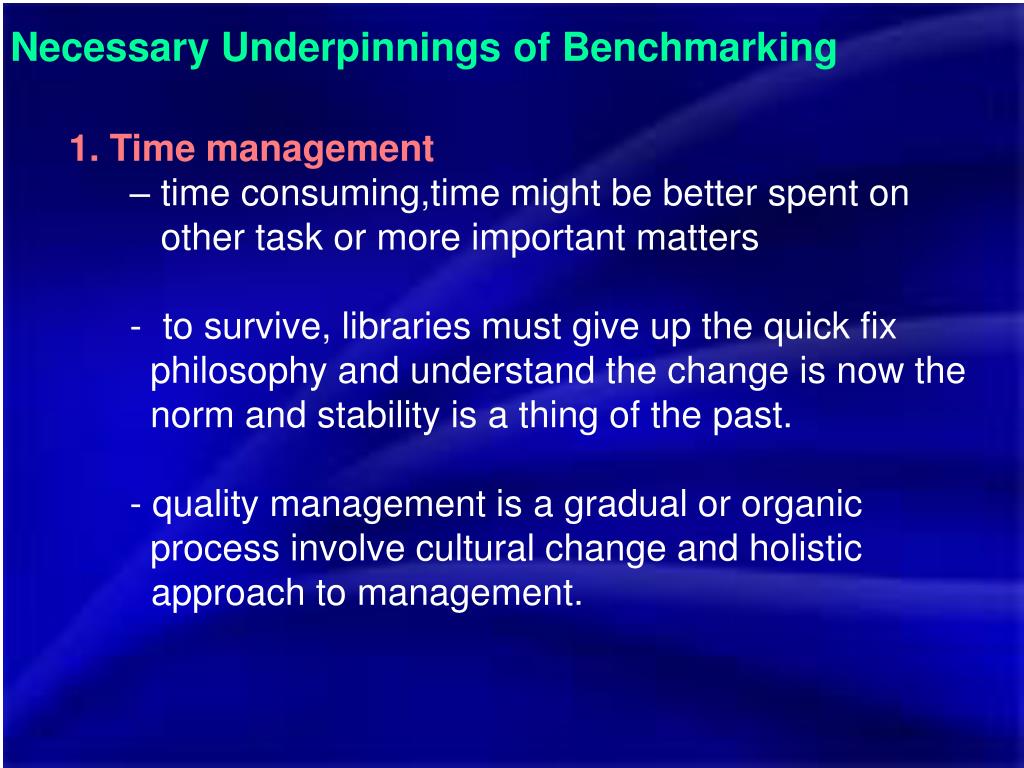 Necessary Underpinnings of Benchmarking

1. Time management
– time consuming,time might be better spent on other task or more important matters

- to survive, libraries must give up the quick fix philosophy and understand the change is now the norm and stability is a thing of the past.

- quality management is a gradual or organic process involve cultural change and holistic approach to management.